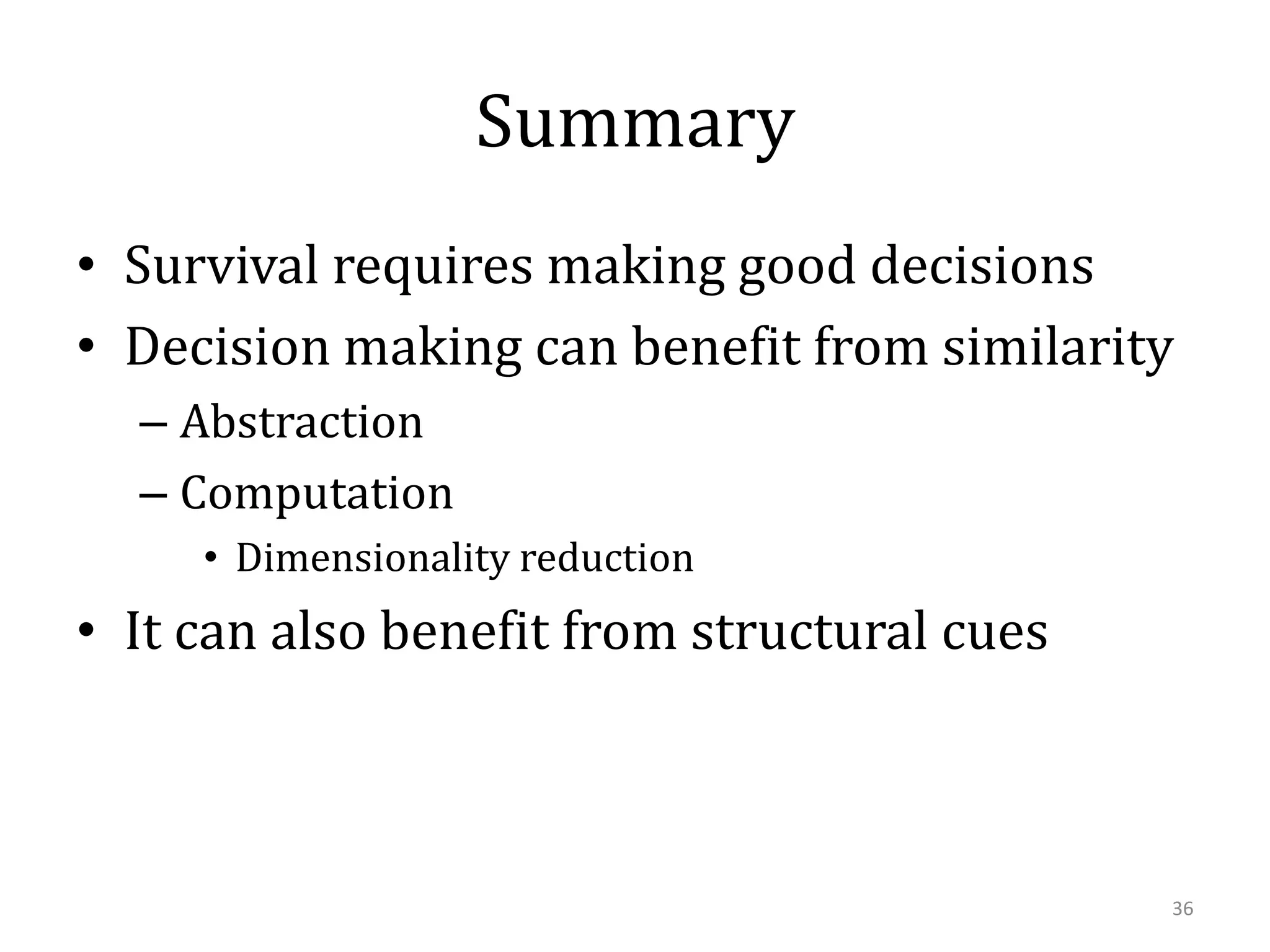 Summary

• Survival requires making good decisions
• Decision making can benefit from similarity
– Abstraction
– Computation
• Dimensionality reduction
• It can also benefit from structural cues

36